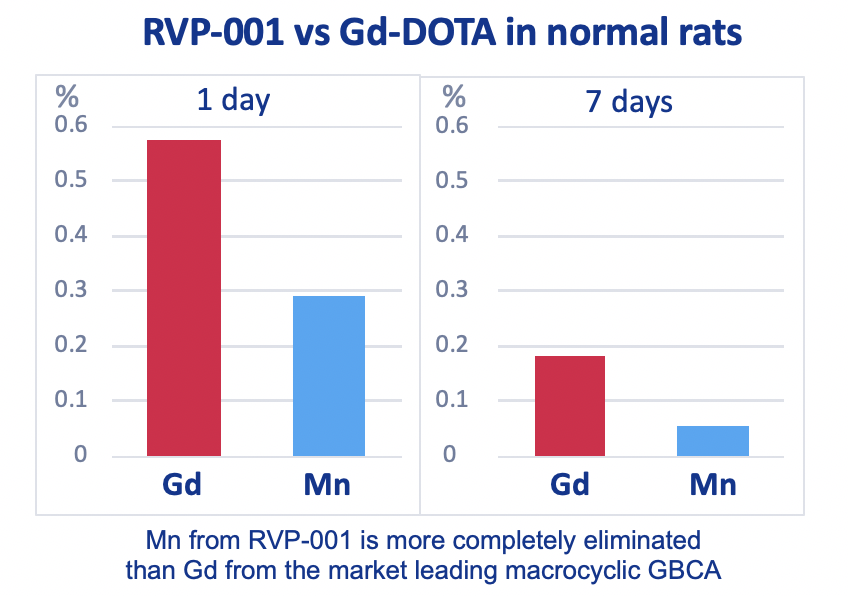 RVP-001 vs Gd-DOTA in normal rats

%
1 day
0.6
0.5
0.4
0.3
0.2
0.1
0
Gd
Mn

%
7 days
0.6
0.5
0.4
0.3
0.2
0.1
0
Gd
Mn

Mn from RVP-001 is more completely eliminated than Gd from the market leading macrocyclic GBCA